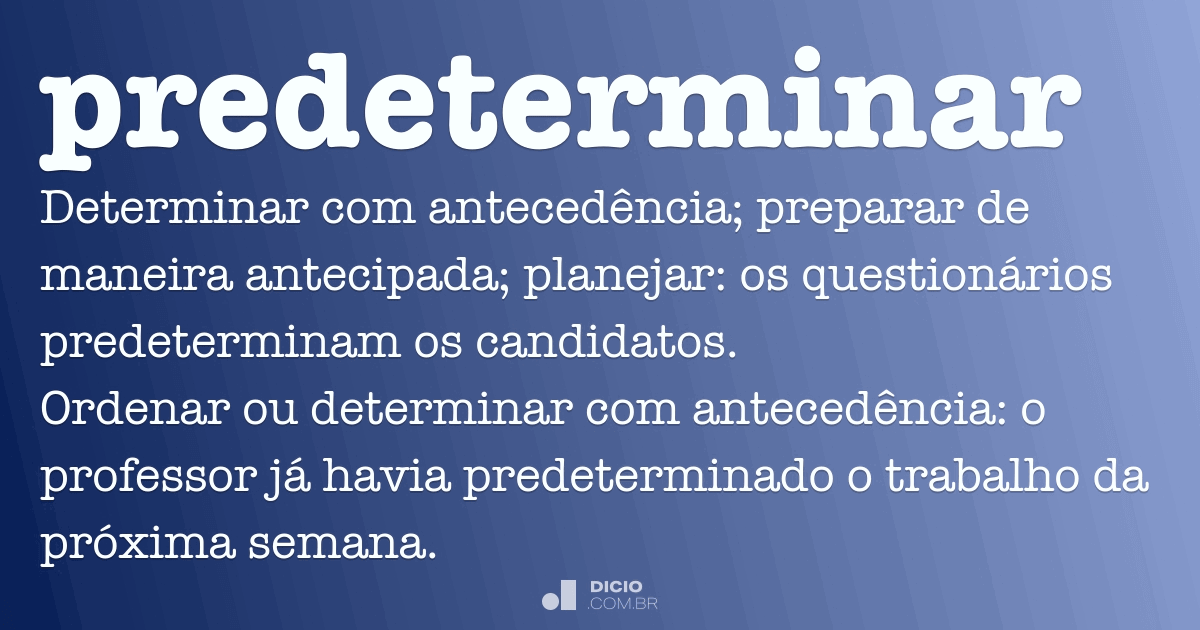 predeterminar

Determinar com antecedência; preparar de maneira antecipada; planejar: os questionários predeterminam os candidatos.
Ordenar ou determinar com antecedência: o professor já havia predeterminado o trabalho da próxima semana.

DICIO
.COM.BR